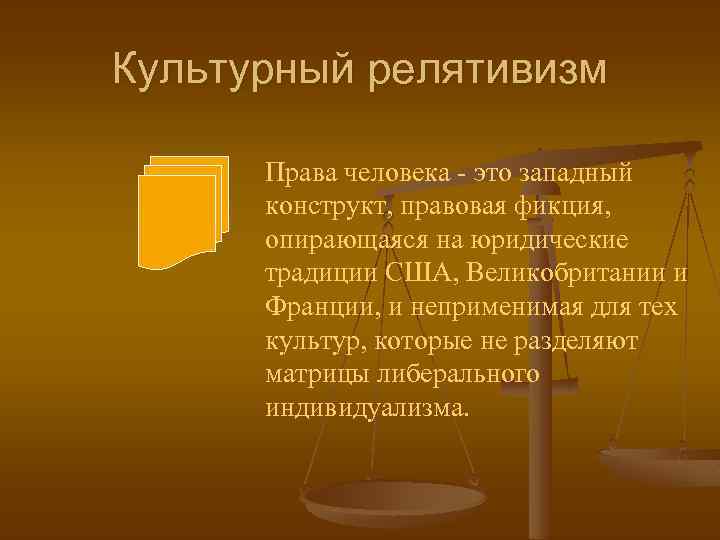 Культурный релятивизм

Права человека - это западный конструкт, правовая фикция, опирающаяся на юридические традиции США, Великобритании и Франции, и неприменимая для тех культур, которые не разделяют матрицы либерального индивидуализма.